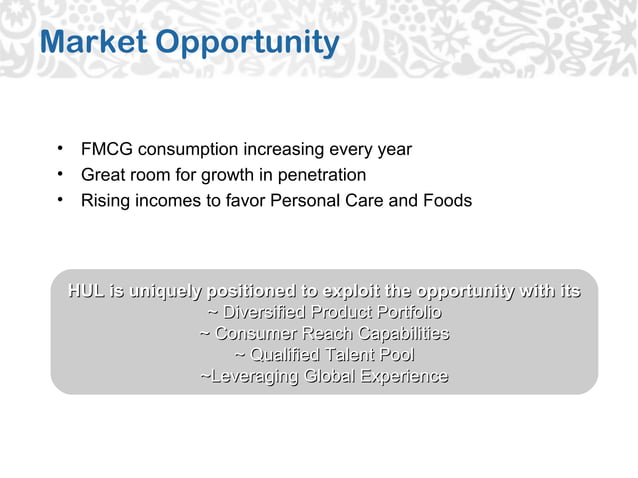 Market Opportunity

• FMCG consumption increasing every year
• Great room for growth in penetration
• Rising incomes to favor Personal Care and Foods

HUL is uniquely positioned to exploit the opportunity with its
~ Diversified Product Portfolio
~ Consumer Reach Capabilities
~ Qualified Talent Pool
~Leveraging Global Experience